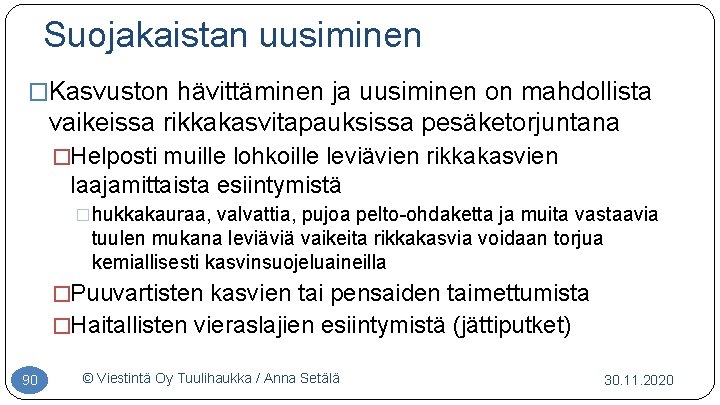 Suojakaistan uusiminen

□Kasvuston hävittäminen ja uusiminen on mahdollista vaikeissa rikkakasvitapauksissa pesäketorjuntana

□Helposti muille lohkoille leviävien rikkakasvien laajamittaista esiintymistä

□hukkakauraa, valvattia, pujoa pelto-ohdaketta ja muita vastaavia tuulen mukana leviäviä vaikeita rikkakasvia voidaan torjua kemiallisesti kasvinsuojeluaineilla

□Puuvartisten kasvien tai pensaiden taimettumista

□Haitallisten vieraslajien esiintymistä (jättiputket)

90

© Viestintä Oy Tuulihaukka / Anna Setälä

30.11.2020